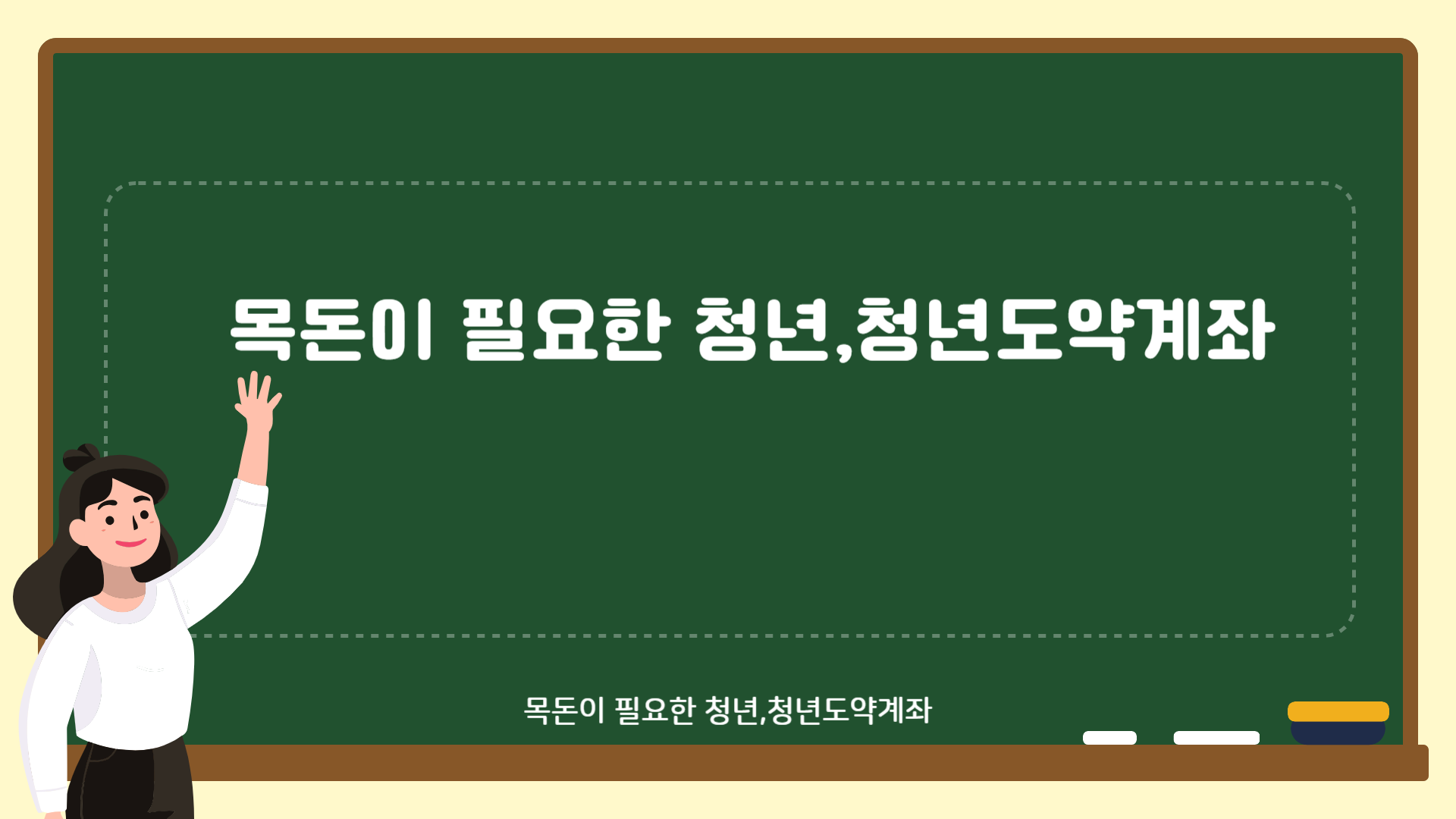 목돈이 필요한 청년,청년도약계좌

목돈이 필요한 청년,청년도약계좌